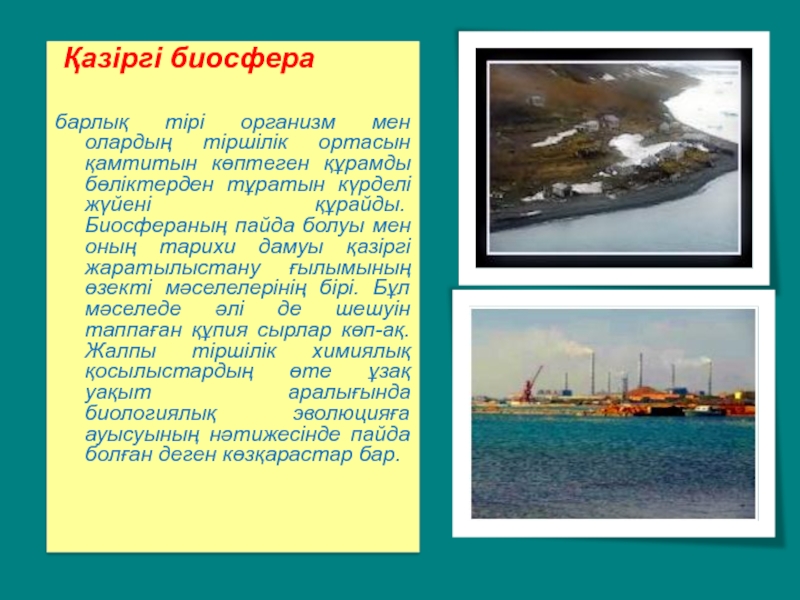 Қазіргі биосфера

барлық тірі организм мен олардың тіршілік ортасын қамтитын көптеген құрамды бөліктерден тұратын күрделі жүйені құрайды. Биосфераның пайда болуы мен оның тарихи дамуы қазіргі жаратылыстану ғылымының өзекті мәселелерінің бірі. Бұл мәселеде әлі де шешуін таппаған құпия сырлар көп-ақ. Жалпы тіршілік химиялық қосылыстардың өте ұзақ уақыт аралығында биологиялық эволюцияға ауысуының нәтижесінде пайда болған деген көзқарастар бар.